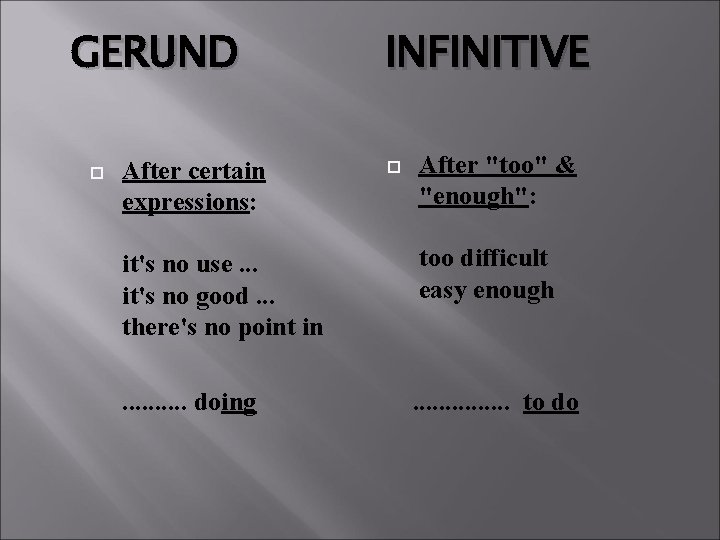 GERUND

After certain expressions:

it's no use ...
it's no good ...
there's no point in

.......... doing

INFINITIVE

After "too" & "enough":

too difficult
easy enough

............... to do